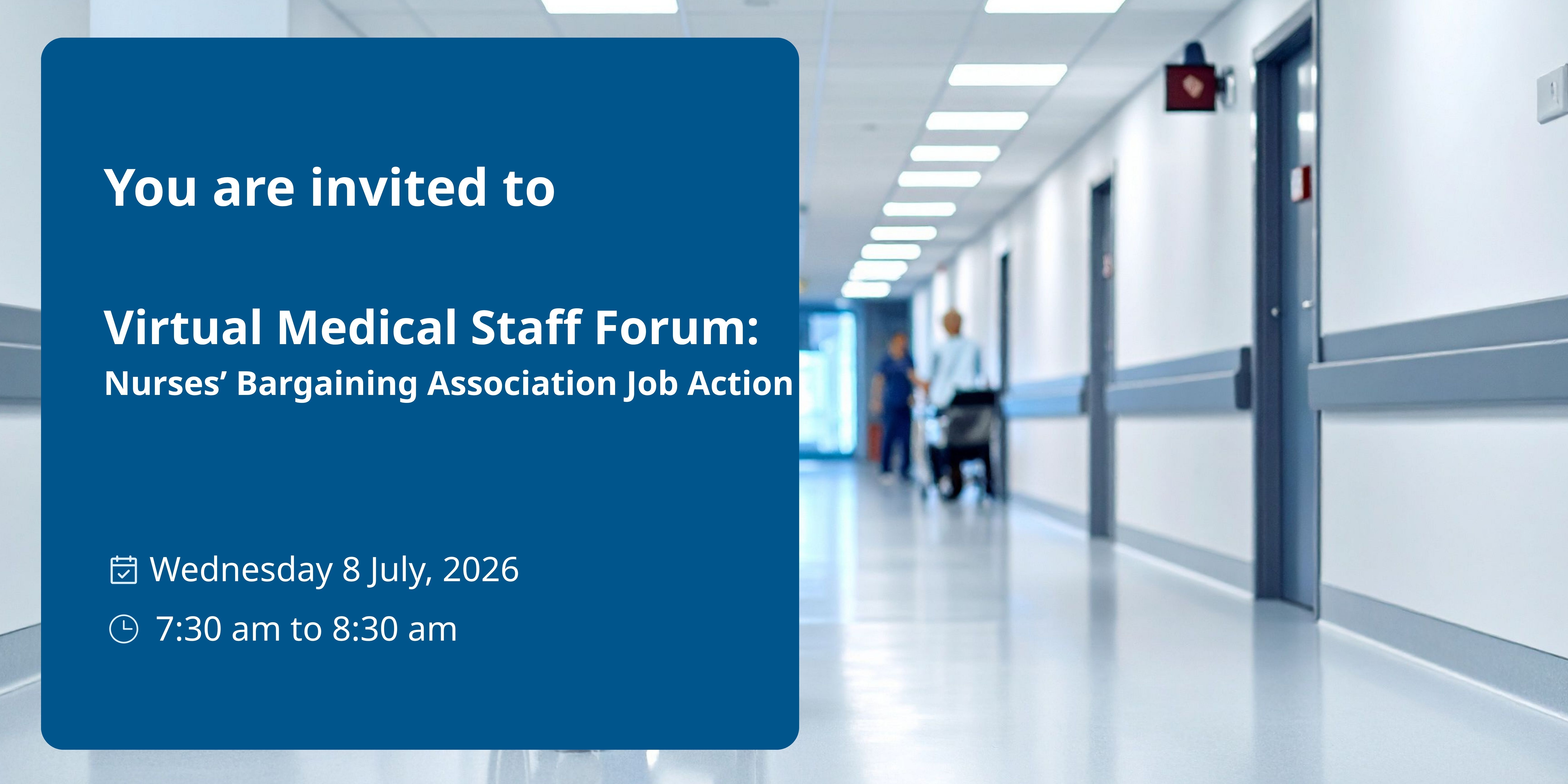 You are invited to

Virtual Medical Staff Forum:
Nurses' Bargaining Association Job Action

Wednesday 8 July, 2026

7:30 am to 8:30 am